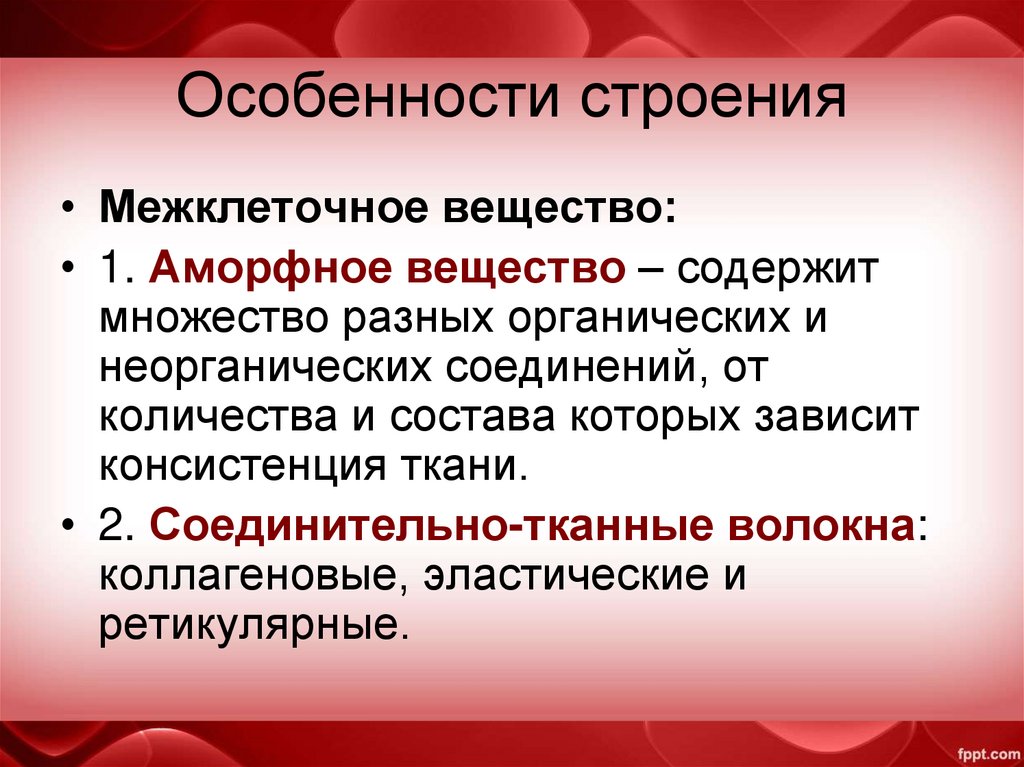 Особенности строения

• Межклеточное вещество:

• 1. Аморфное вещество – содержит множество разных органических и неорганических соединений, от количества и состава которых зависит консистенция ткани.

• 2. Соединительно-тканные волокна: коллагеновые, эластические и ретикулярные.

fppt.com